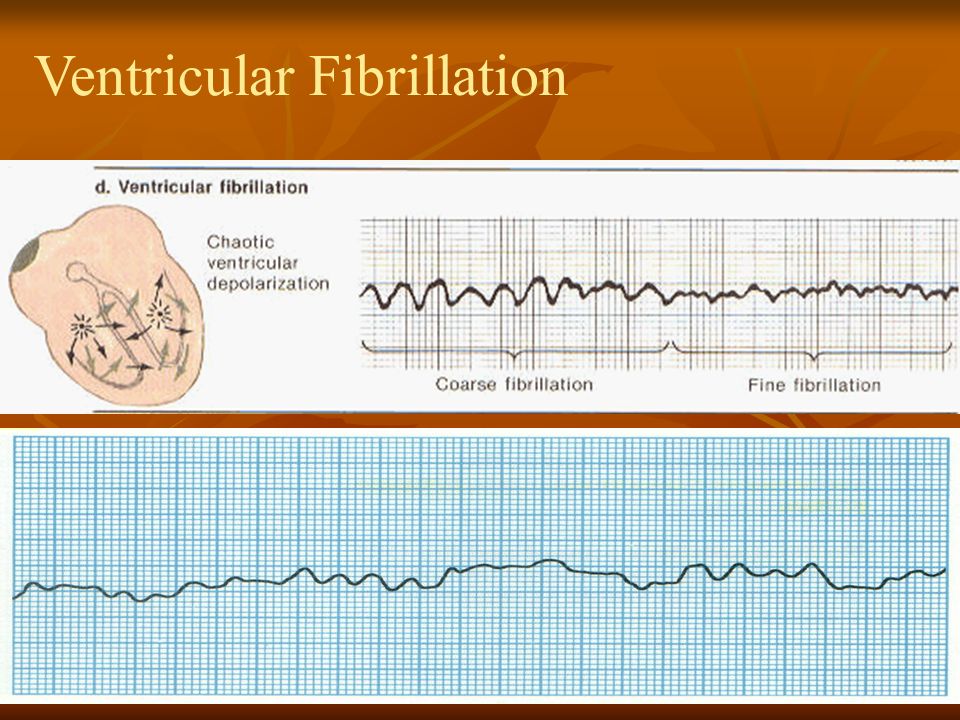 Ventricular Fibrillation

d. Ventricular fibrillation

Chaotic ventricular depolarization

Coarse fibrillation

Fine fibrillation